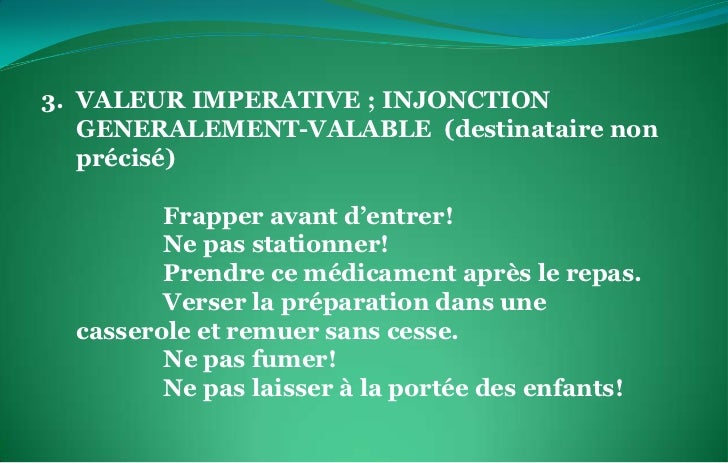 3. VALEUR IMPERATIVE ; INJONCTION GENERALEMENT-VALABLE (destinataire non précisé)

Frapper avant d’entrer!
Ne pas stationner!
Prendre ce médicament après le repas.
Verser la préparation dans une casserole et remuer sans cesse.
Ne pas fumer!
Ne pas laisser à la portée des enfants!